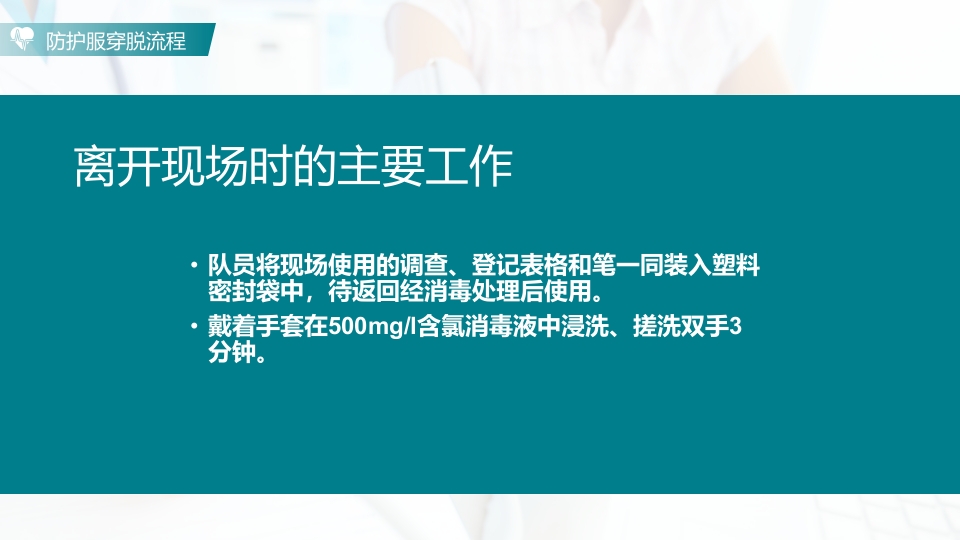 防护服穿脱流程

离开现场时的主要工作

• 队员将现场使用的调查、登记表格和笔一同装入塑料密封袋中，待返回经消毒处理后使用。

• 戴着手套在500mg/l含氯消毒液中浸洗、搓洗双手3分钟。